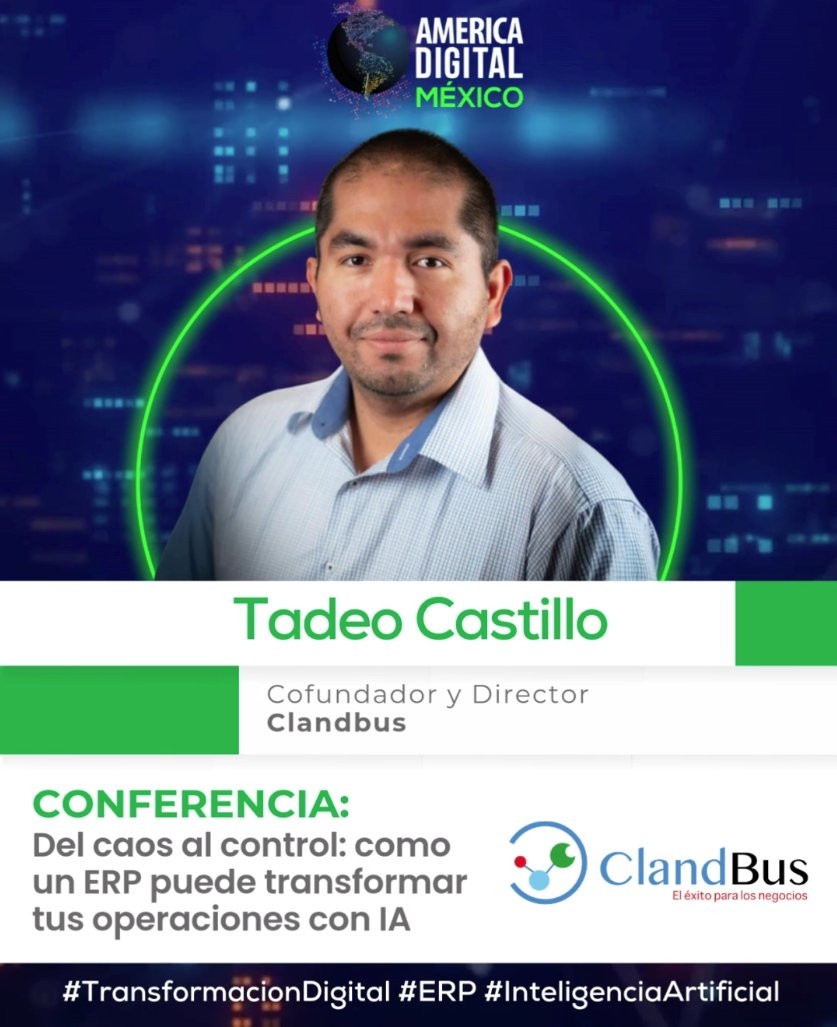 AMERICA DIGITAL MÉXICO

Tadeo Castillo

Cofundador y Director
Clandbus

CONFERENCIA:
Del caos al control: como un ERP puede transformar tus operaciones con IA

ClandBus
El éxito para los negocios

#TransformacionDigital #ERP #InteligenciaArtificial